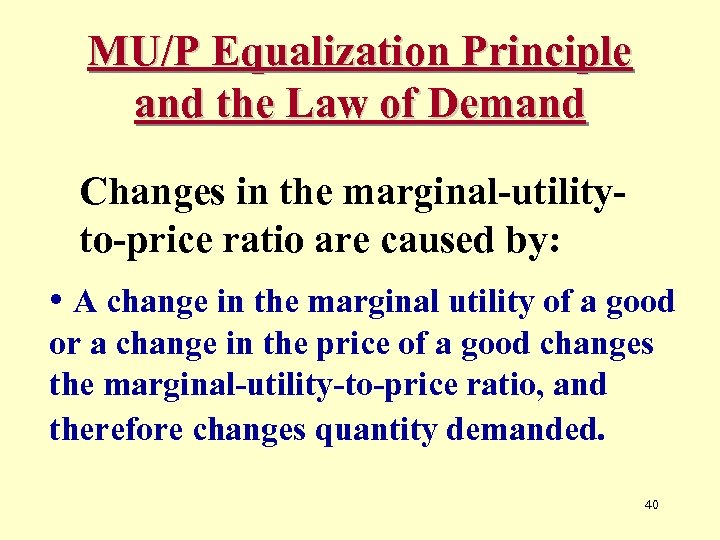 MU/P Equalization Principle and the Law of Demand

Changes in the marginal-utility-to-price ratio are caused by:

• A change in the marginal utility of a good or a change in the price of a good changes the marginal-utility-to-price ratio, and therefore changes quantity demanded.

40